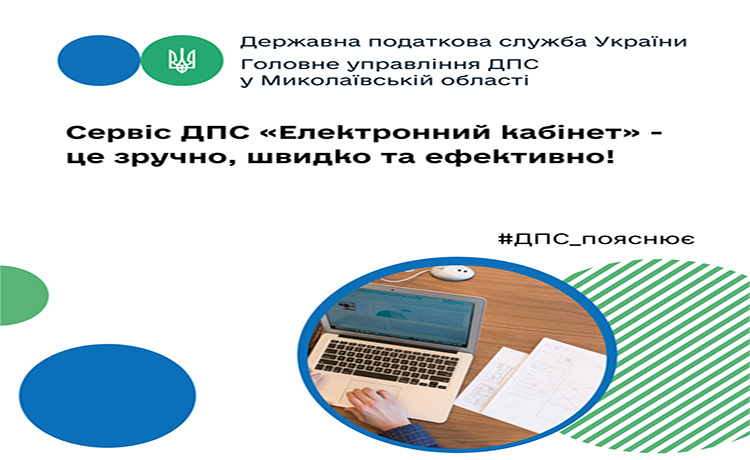 Державна податкова служба України
Головне управління ДПС у Миколаївській області

Сервіс ДПС «Електронний кабінет» - це зручно, швидко та ефективно!

#ДПС_пояснює